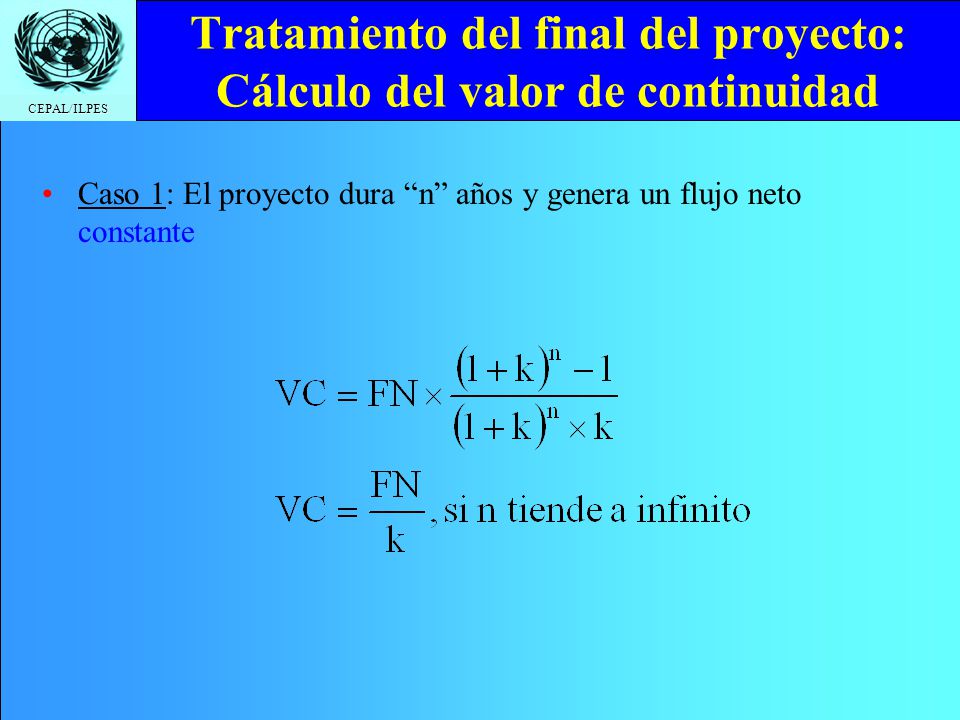 CEPAL/ILPES

Tratamiento del final del proyecto: Cálculo del valor de continuidad

• Caso 1: El proyecto dura “n” años y genera un flujo neto constante

$VC = FN \times \frac{(1+k)^n - 1}{(1+k)^n \times k}$

$VC = \frac{FN}{k}$, si n tiende a infinito